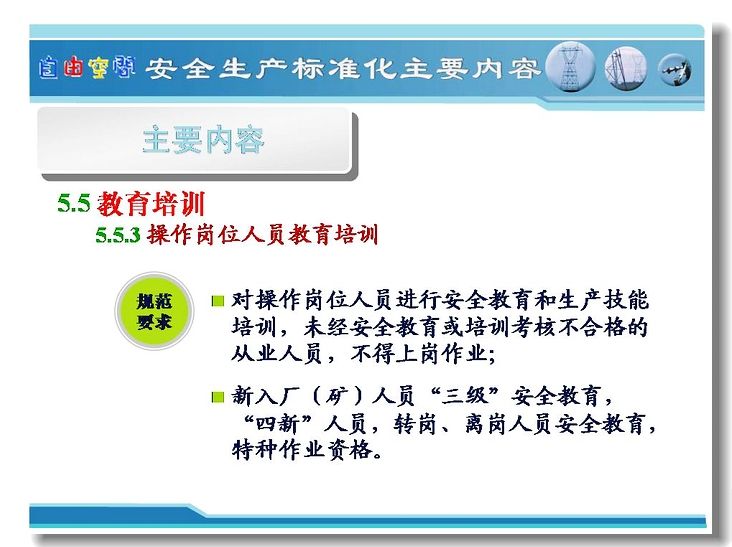 自由空间 安全生产标准化主要内容

主要内容

5.5 教育培训

5.5.3 操作岗位人员教育培训

规范要求

对操作岗位人员进行安全教育和生产技能培训，未经安全教育或培训考核不合格的从业人员，不得上岗作业；

新入厂（矿）人员“三级”安全教育，“四新”人员，转岗、离岗人员安全教育，特种作业资格。